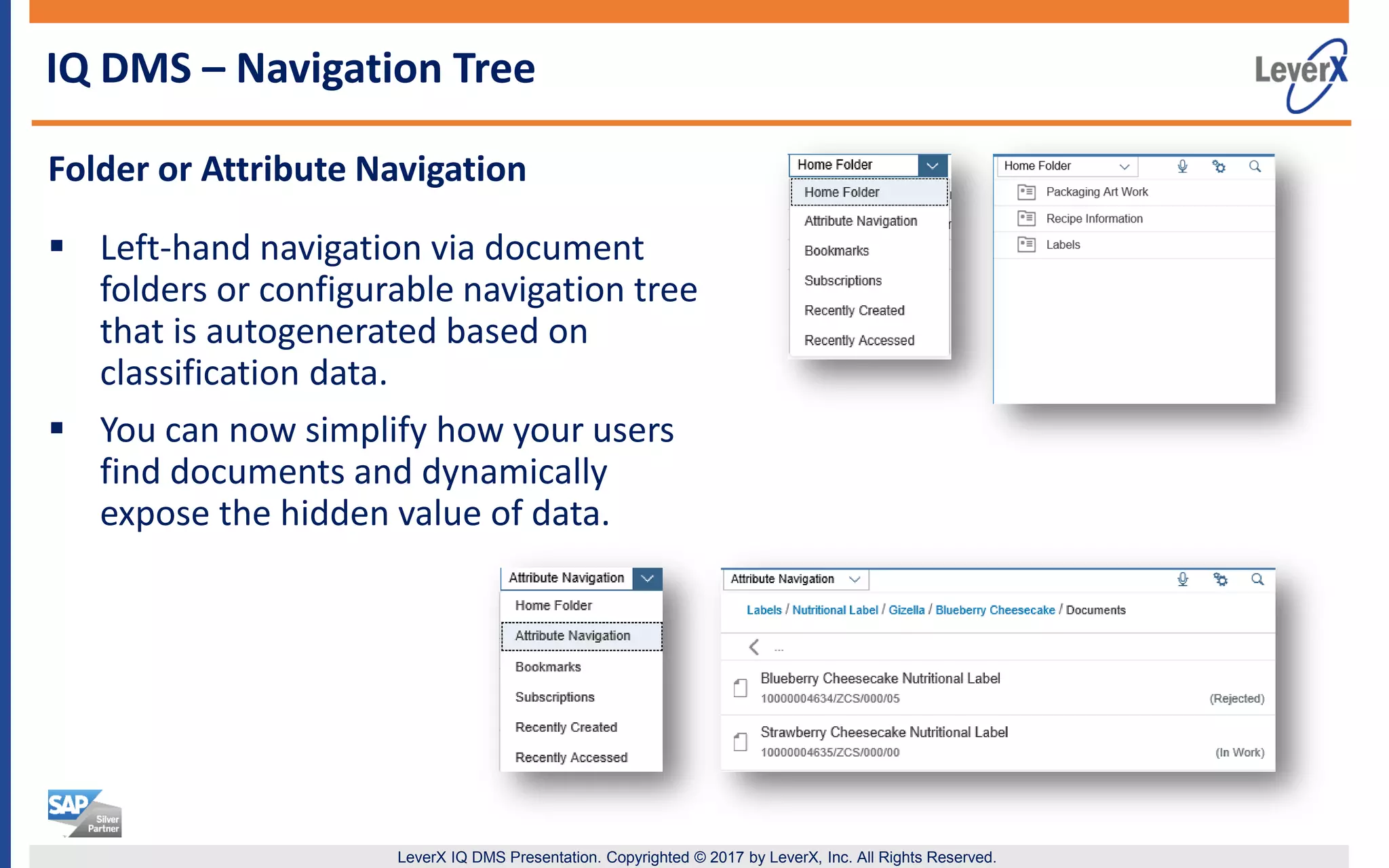 IQ DMS – Navigation Tree

LeverX

Folder or Attribute Navigation

▪ Left-hand navigation via document folders or configurable navigation tree that is autogenerated based on classification data.

▪ You can now simplify how your users find documents and dynamically expose the hidden value of data.

Home Folder
Home Folder
Attribute Navigation
Bookmarks
Subscriptions
Recently Created
Recently Accessed

Home Folder
Packaging Art Work
Recipe Information
Labels

Attribute Navigation
Home Folder
Attribute Navigation
Bookmarks
Subscriptions
Recently Created
Recently Accessed

Attribute Navigation
Labels / Nutritional Label / Gizella / Blueberry Cheesecake / Documents
...
Blueberry Cheesecake Nutritional Label
10000004634/ZCS/000/05
(Rejected)
Strawberry Cheesecake Nutritional Label
10000004635/ZCS/000/00
(In Work)

SAP Silver Partner

LeverX IQ DMS Presentation. Copyrighted © 2017 by LeverX, Inc. All Rights Reserved.